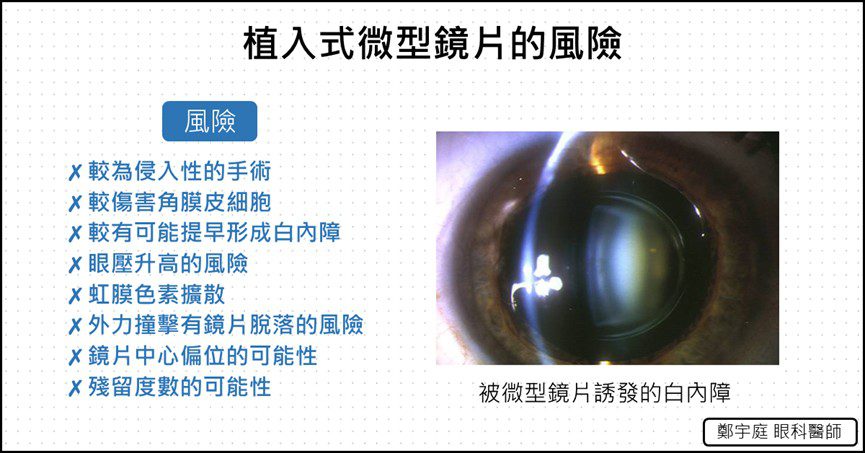 植入式微型鏡片的風險

風險

✗ 較為侵入性的手術
✗ 較傷害角膜皮細胞
✗ 較有可能提早形成白內障
✗ 眼壓升高的風險
✗ 虹膜色素擴散
✗ 外力撞擊有鏡片脫落的風險
✗ 鏡片中心偏位的可能性
✗ 殘留度數的可能性

被微型鏡片誘發的白內障

鄭宇庭 眼科醫師